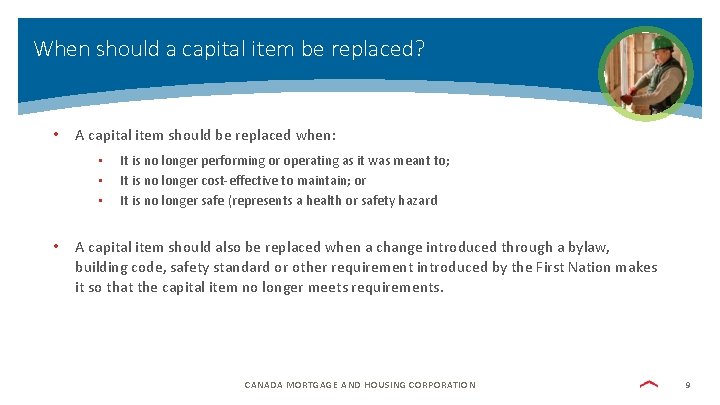 When should a capital item be replaced?

• A capital item should be replaced when:
  ▪ It is no longer performing or operating as it was meant to;
  ▪ It is no longer cost-effective to maintain; or
  ▪ It is no longer safe (represents a health or safety hazard

• A capital item should also be replaced when a change introduced through a bylaw, building code, safety standard or other requirement introduced by the First Nation makes it so that the capital item no longer meets requirements.

CANADA MORTGAGE AND HOUSING CORPORATION

9